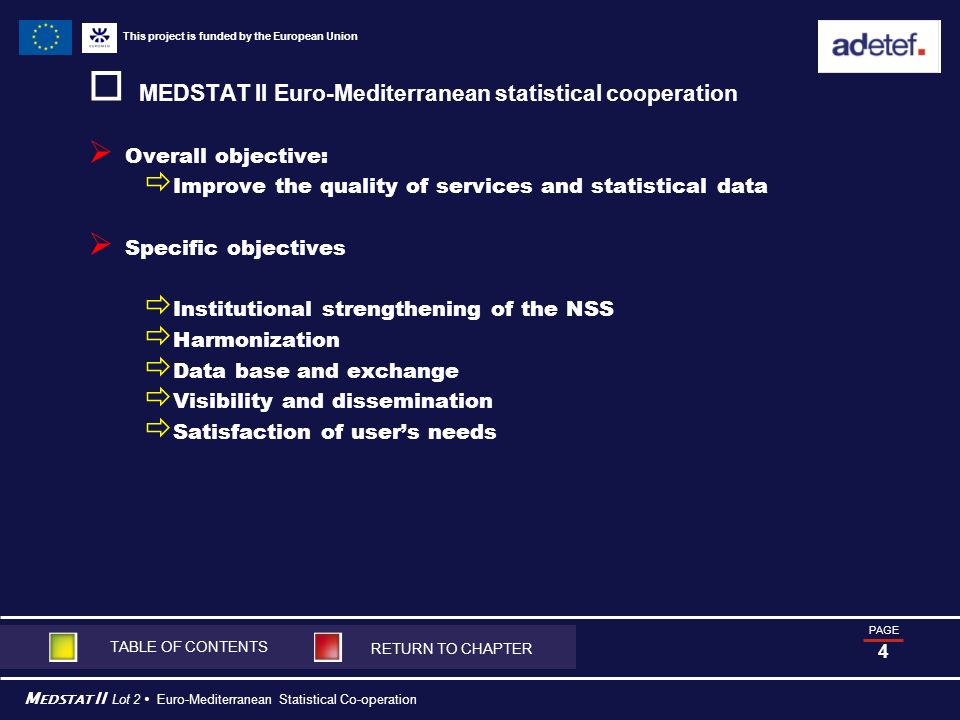 This project is funded by the European Union

adetef.

MEDSTAT II Euro-Mediterranean statistical cooperation

Overall objective:

Improve the quality of services and statistical data

Specific objectives

Institutional strengthening of the NSS

Harmonization

Data base and exchange

Visibility and dissemination

Satisfaction of user's needs

TABLE OF CONTENTS

RETURN TO CHAPTER

PAGE

4

MEDSTAT II Lot 2 • Euro-Mediterranean Statistical Co-operation